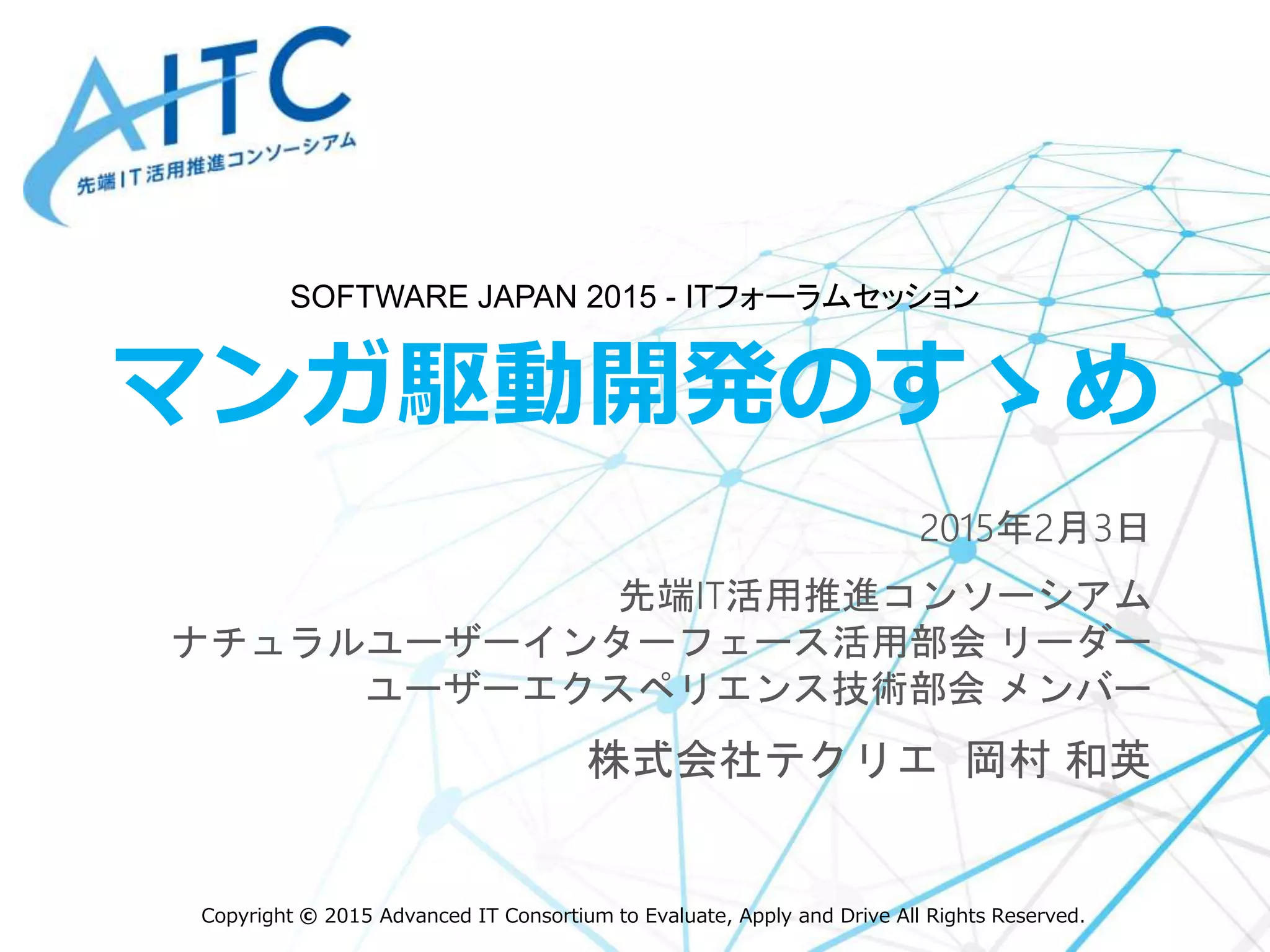 AITC
先端IT活用推進コンソーシアム

SOFTWARE JAPAN 2015 - ITフォーラムセッション

マンガ駆動開発のすゝめ

2015年2月3日

先端IT活用推進コンソーシアム
ナチュラルユーザーインターフェース活用部会 リーダー
ユーザーエクスペリエンス技術部会 メンバー

株式会社テクリエ 岡村 和英

Copyright © 2015 Advanced IT Consortium to Evaluate, Apply and Drive All Rights Reserved.